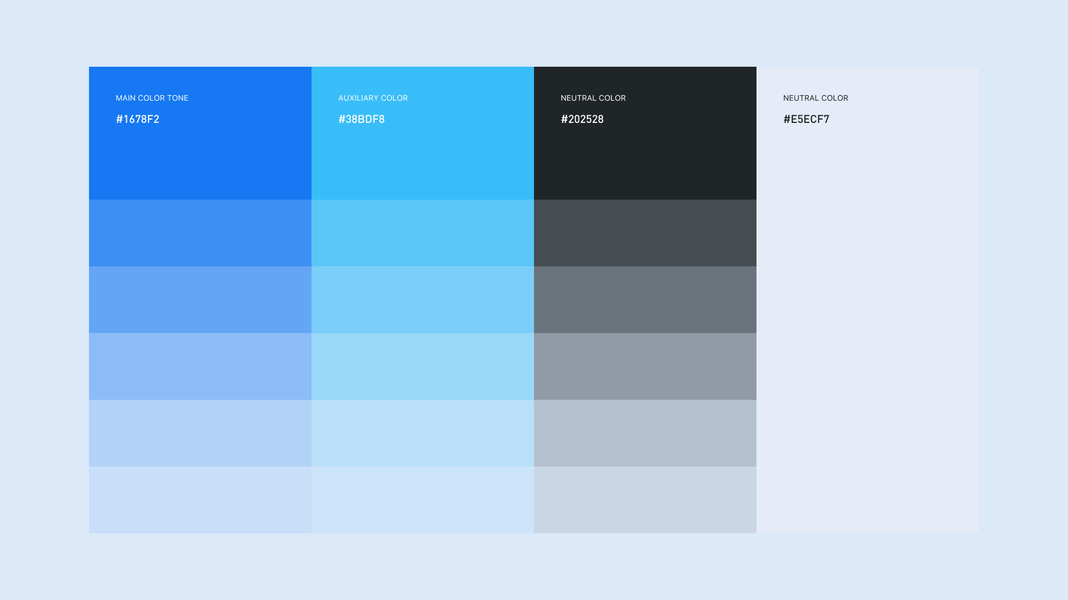 MAIN COLOR TONE
#1678F2

AUXILIARY COLOR
#38BDF8

NEUTRAL COLOR
#202528

NEUTRAL COLOR
#E5ECF7